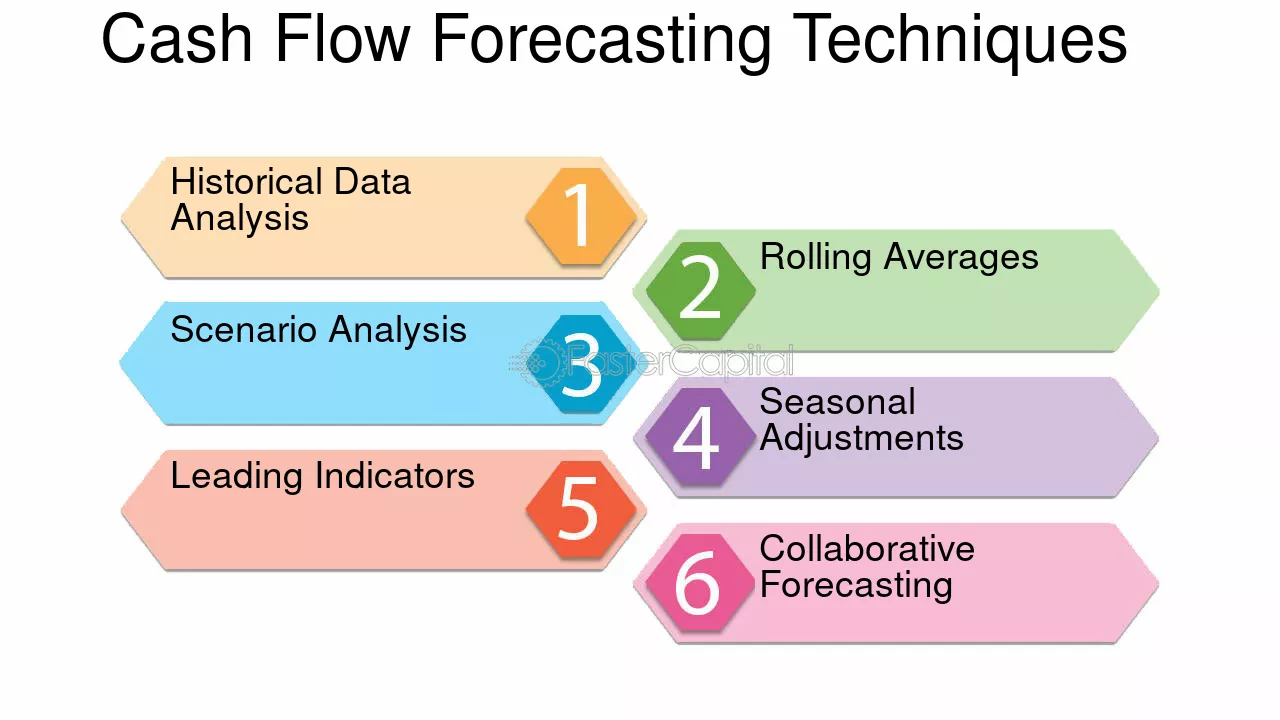 Cash Flow Forecasting Techniques

Historical Data Analysis
1

2
Rolling Averages

Scenario Analysis
3

4
Seasonal Adjustments

Leading Indicators
5

6
Collaborative Forecasting

FasterCapital